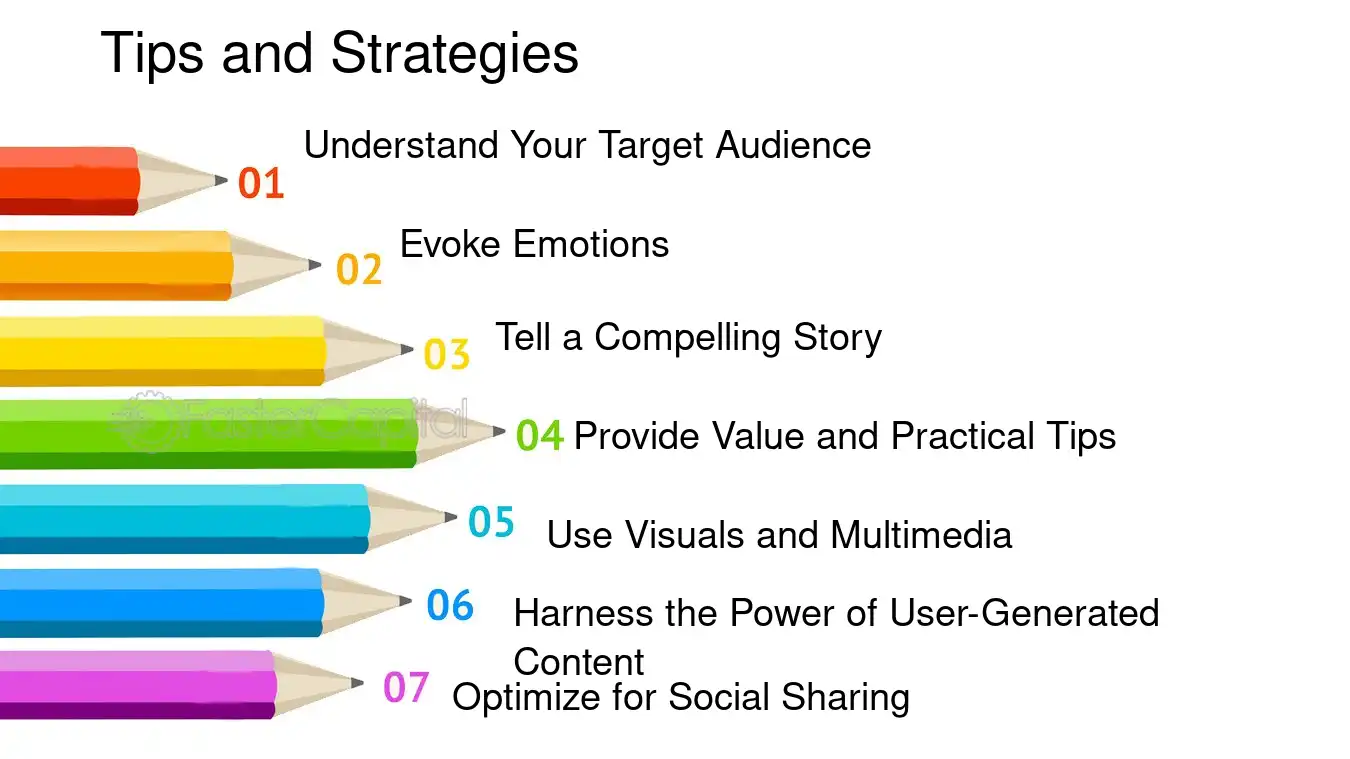 Tips and Strategies

01 Understand Your Target Audience

02 Evoke Emotions

03 Tell a Compelling Story

04 Provide Value and Practical Tips

05 Use Visuals and Multimedia

06 Harness the Power of User-Generated Content

07 Optimize for Social Sharing

FasterCapital